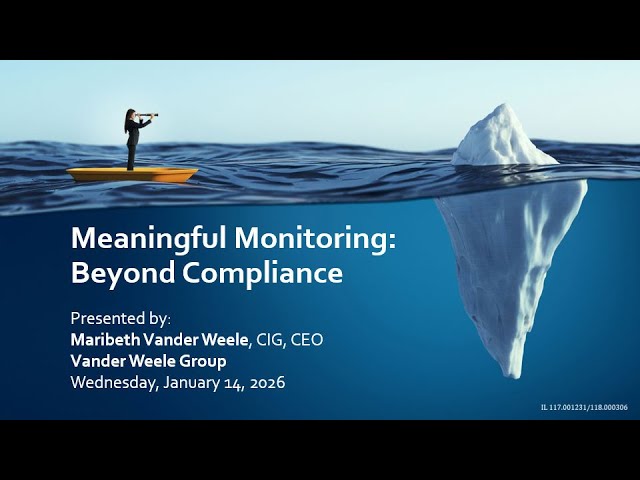 Meaningful Monitoring: Beyond Compliance

Presented by:
Maribeth Vander Weele, CIG, CEO
Vander Weele Group
Wednesday, January 14, 2026

IL 117.001231/118.000306